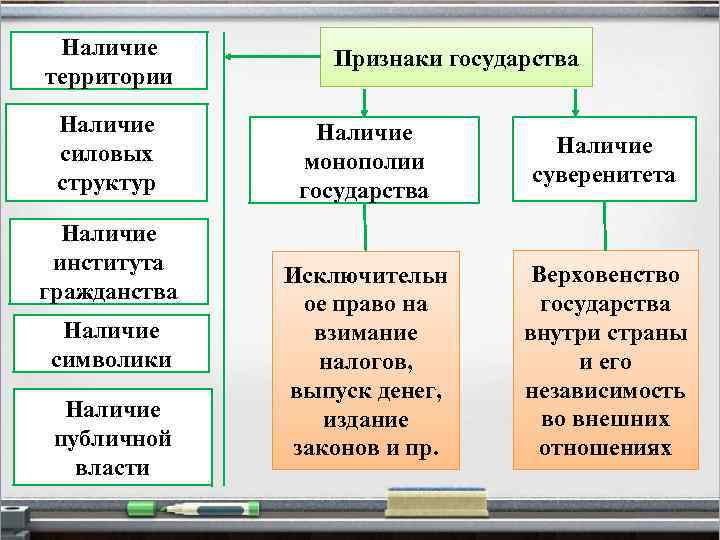 Признаки государства

Наличие территории

Наличие силовых структур

Наличие института гражданства

Наличие символики

Наличие публичной власти

Наличие монополии государства

Исключительное право на взимание налогов, выпуск денег, издание законов и пр.

Наличие суверенитета

Верховенство государства внутри страны и его независимость во внешних отношениях